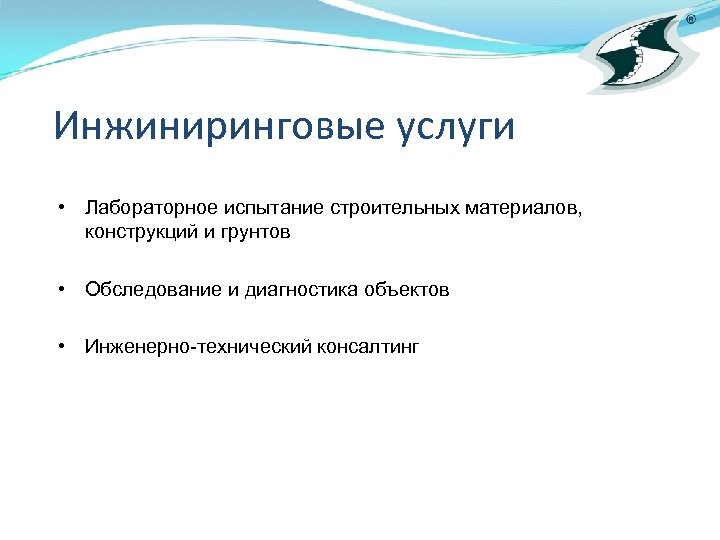 ®

Инжиниринговые услуги

• Лабораторное испытание строительных материалов, конструкций и грунтов

• Обследование и диагностика объектов

• Инженерно-технический консалтинг